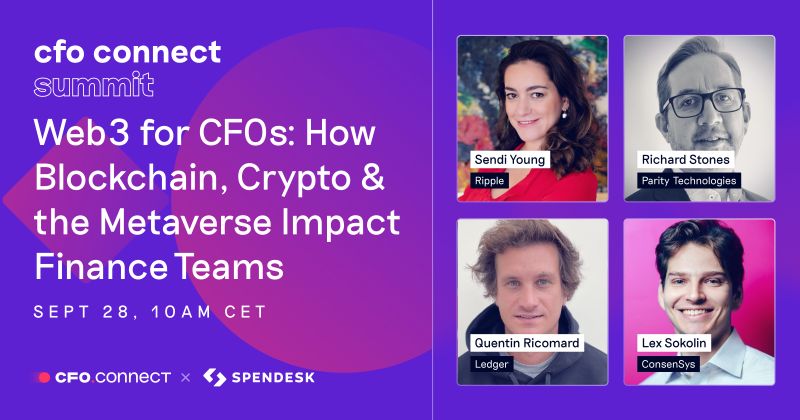 cfo connect
summit

Web3 for CFOs: How Blockchain, Crypto & the Metaverse Impact Finance Teams

SEPT 28, 10AM CET

CFO.connect × SPENDESK

Sendi Young
Ripple

Richard Stones
Parity Technologies

Quentin Ricomard
Ledger

Lex Sokolin
ConsenSys